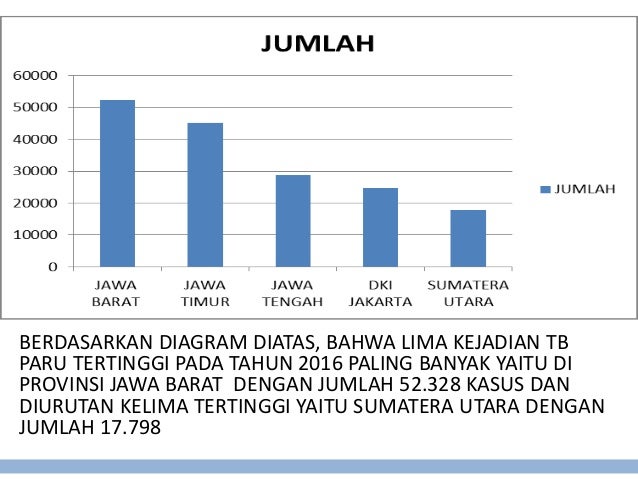 JUMLAH

60000
50000
40000
30000
20000
10000
0

JAWA BARAT
JAWA TIMUR
JAWA TENGAH
DKI JAKARTA
SUMATERA UTARA

JUMLAH

BERDASARKAN DIAGRAM DIATAS, BAHWA LIMA KEJADIAN TB PARU TERTINGGI PADA TAHUN 2016 PALING BANYAK YAITU DI PROVINSI JAWA BARAT DENGAN JUMLAH 52.328 KASUS DAN DIURUTAN KELIMA TERTINGGI YAITU SUMATERA UTARA DENGAN JUMLAH 17.798